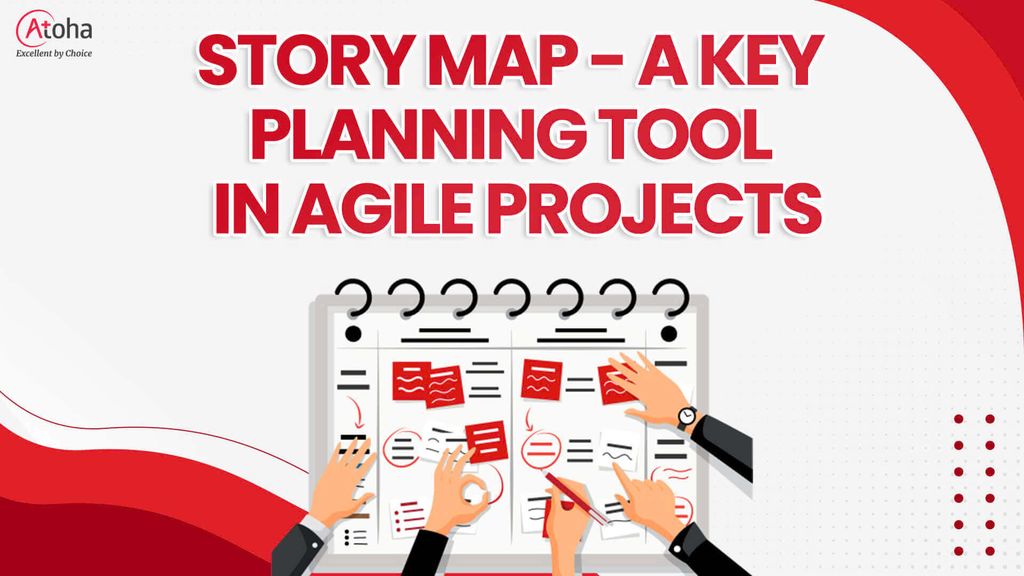 Atoha
Excellent by Choice

STORY MAP - A KEY PLANNING TOOL IN AGILE PROJECTS